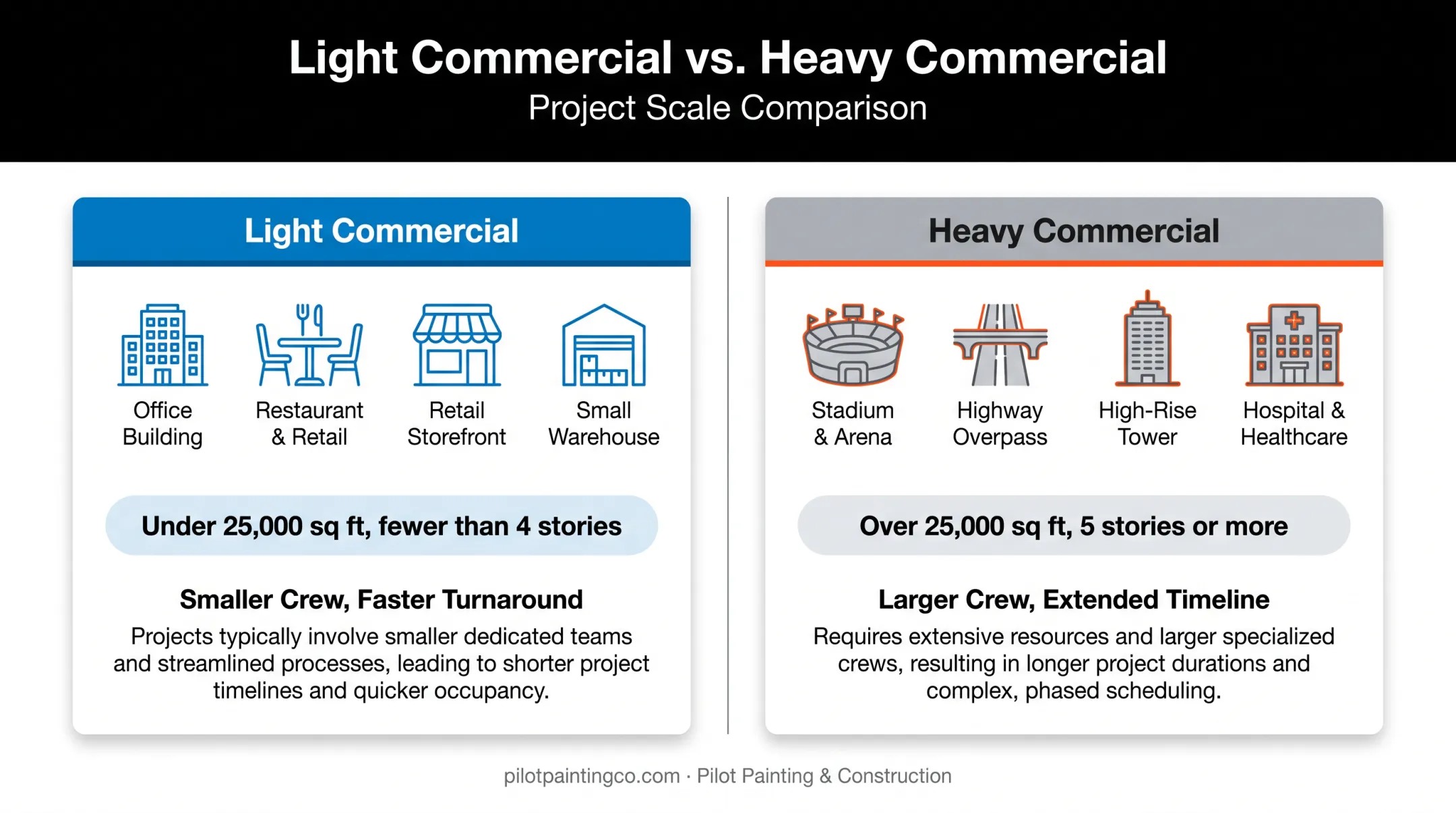 Light Commercial vs. Heavy Commercial
Project Scale Comparison

Light Commercial

Office Building

Restaurant & Retail

Retail Storefront

Small Warehouse

Under 25,000 sq ft, fewer than 4 stories

Smaller Crew, Faster Turnaround

Projects typically involve smaller dedicated teams and streamlined processes, leading to shorter project timelines and quicker occupancy.

Heavy Commercial

Stadium & Arena

Highway Overpass

High-Rise Tower

Hospital & Healthcare

Over 25,000 sq ft, 5 stories or more

Larger Crew, Extended Timeline

Requires extensive resources and larger specialized crews, resulting in longer project durations and complex, phased scheduling.

pilotpaintingco.com · Pilot Painting & Construction